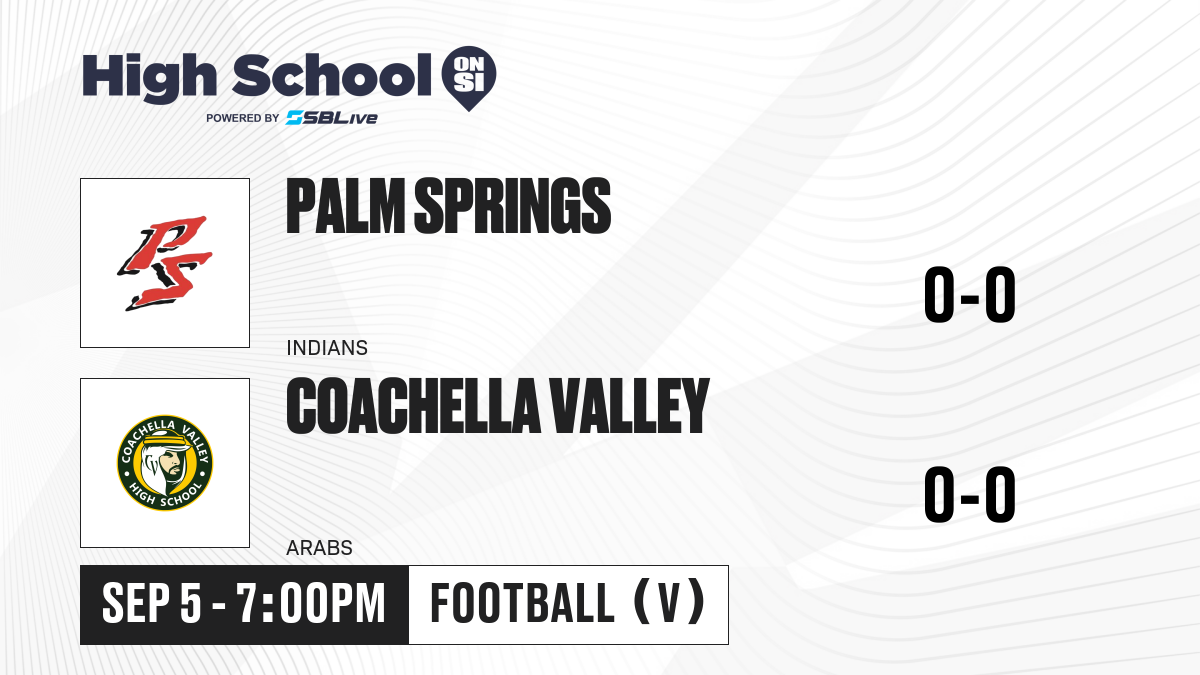 High School ON SI
POWERED BY SBLive

PS

PALM SPRINGS

INDIANS

0-0

COACHELLA VALLEY HIGH SCHOOL

COACHELLA VALLEY

ARABS

0-0

SEP 5 - 7:00PM

FOOTBALL (V)